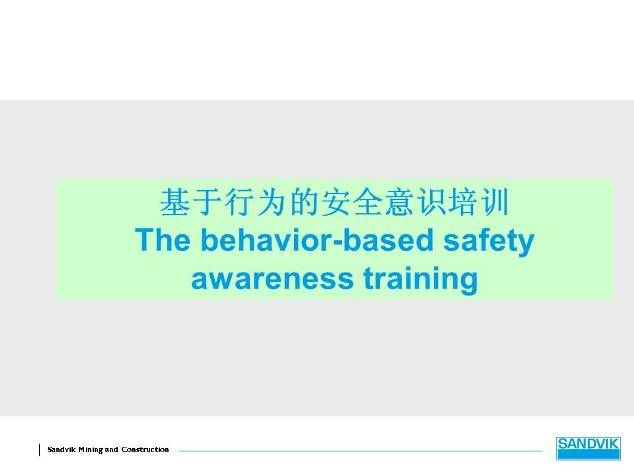 基于行为的安全意识培训
The behavior-based safety awareness training

Sandvik Mining and Construction

SANDVIK